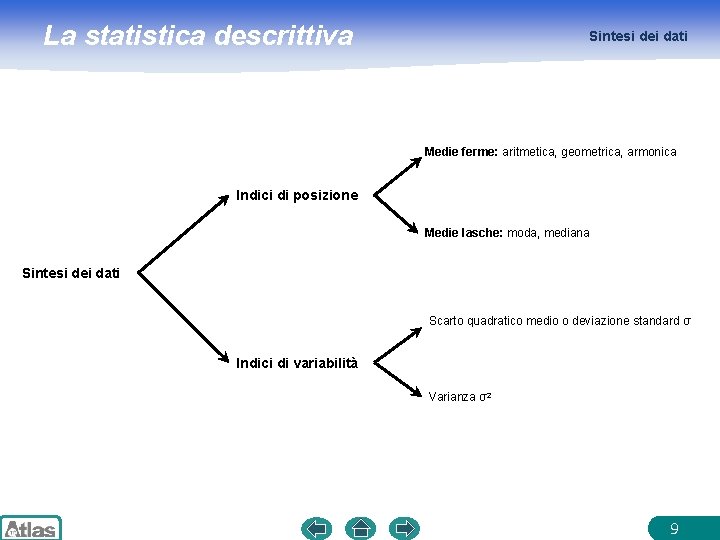 La statistica descrittiva

Sintesi dei dati

Sintesi dei dati

Indici di posizione

Medie ferme: aritmetica, geometrica, armonica

Medie lasche: moda, mediana

Indici di variabilità

Scarto quadratico medio o deviazione standard $\sigma$

Varianza $\sigma^2$

Atlas

9